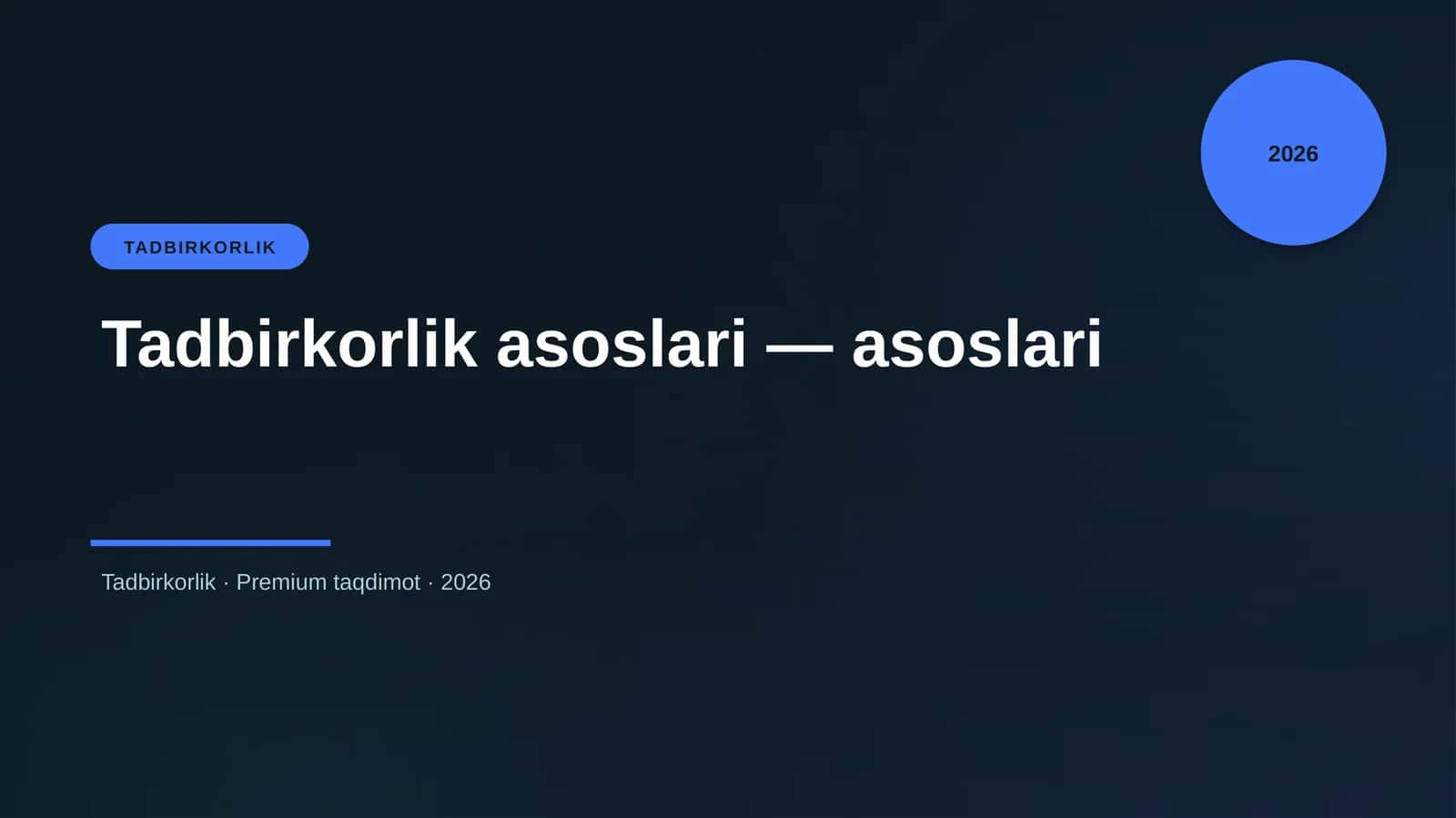 2026

TADBIRKORLIK

Tadbirkorlik asoslari — asoslari

Tadbirkorlik · Premium taqdimot · 2026